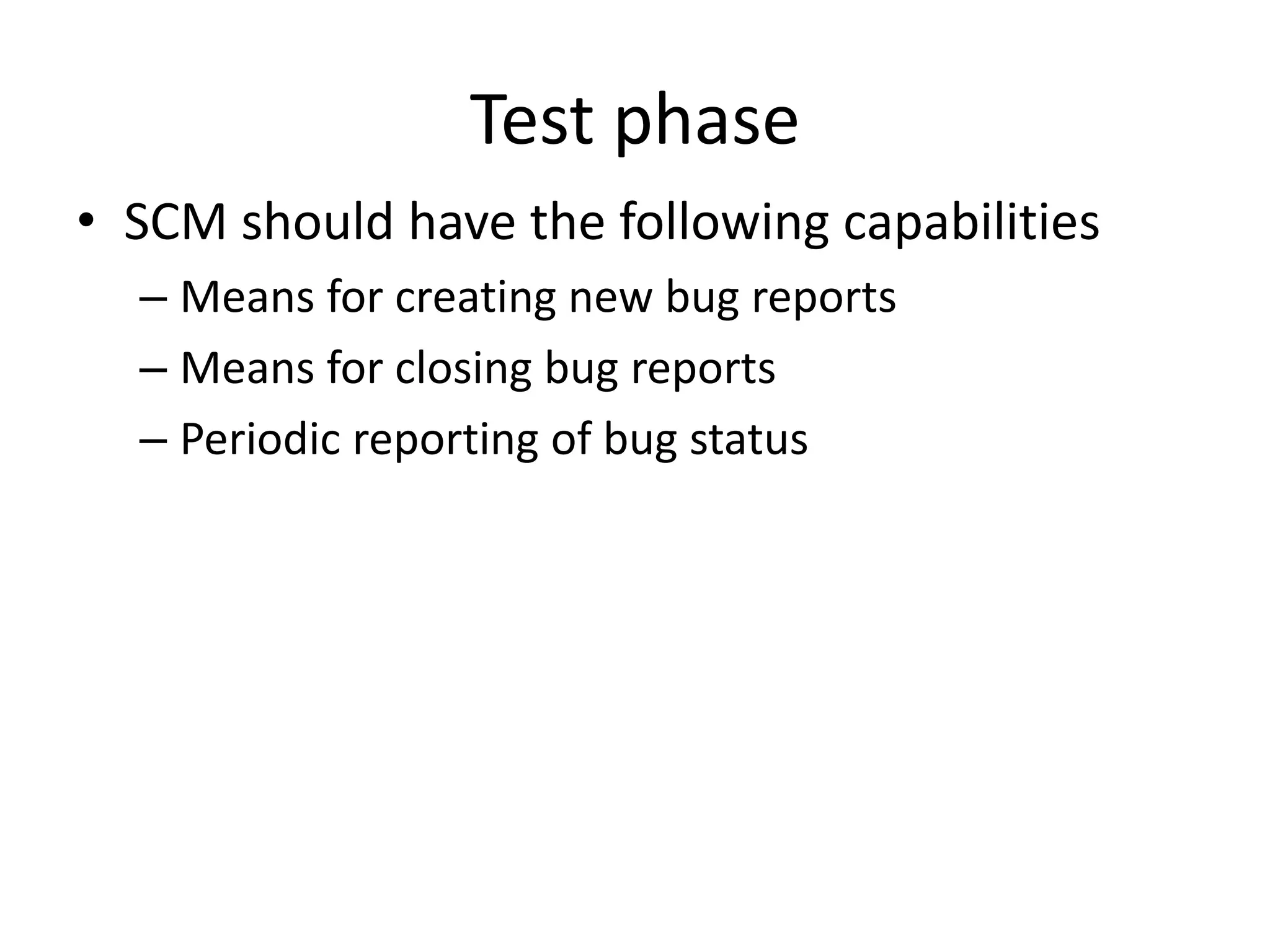 Test phase

• SCM should have the following capabilities
– Means for creating new bug reports
– Means for closing bug reports
– Periodic reporting of bug status